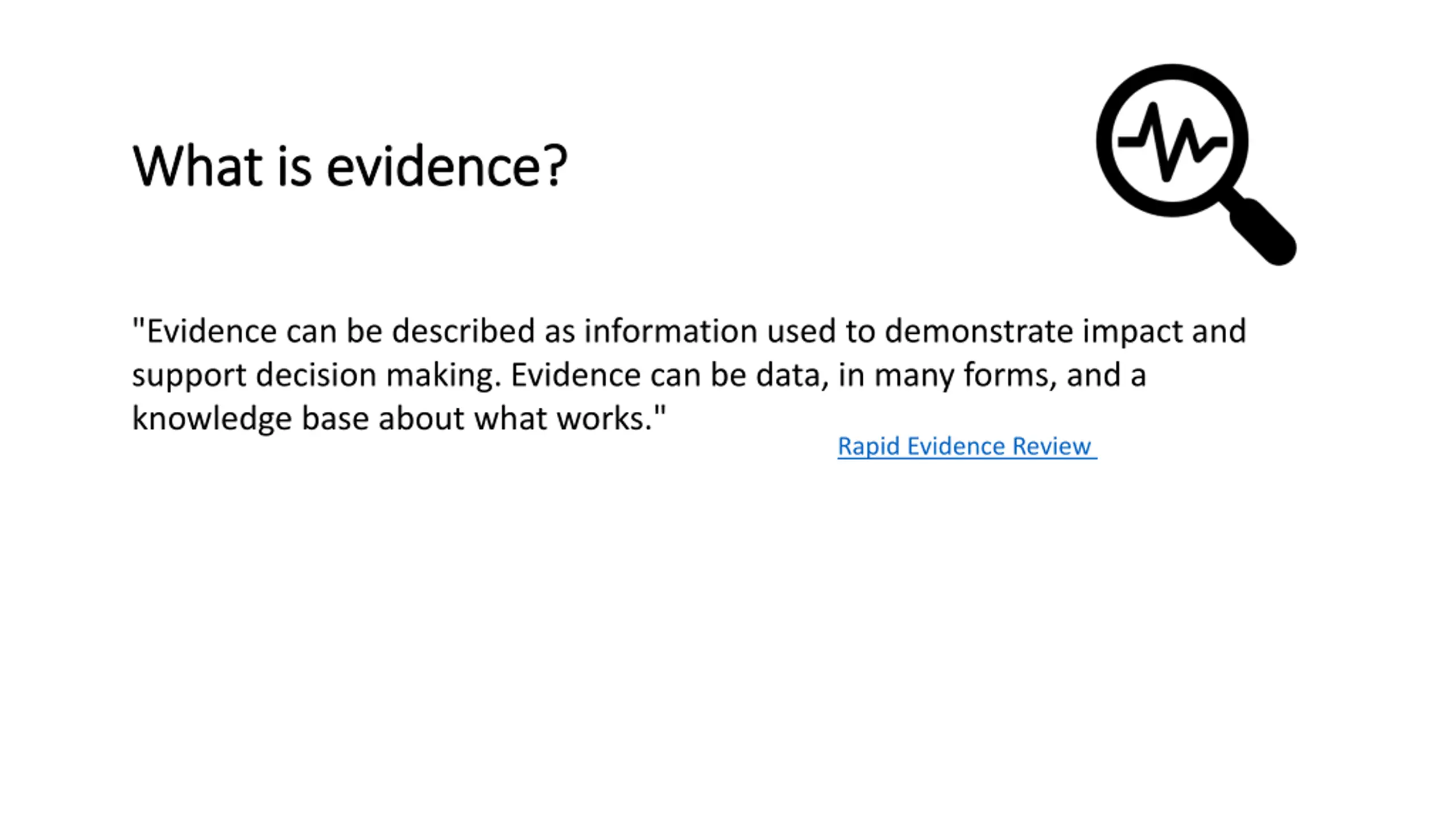 What is evidence?

"Evidence can be described as information used to demonstrate impact and support decision making. Evidence can be data, in many forms, and a knowledge base about what works."

Rapid Evidence Review